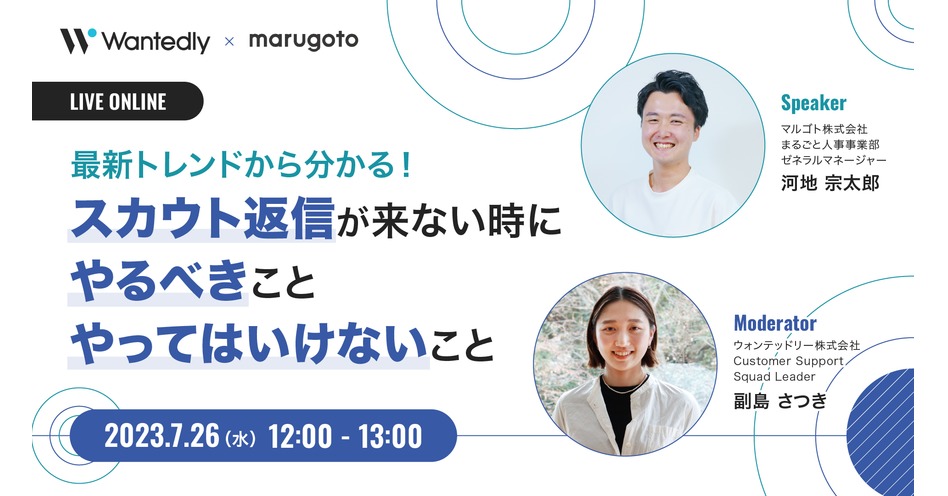 Wantedly × marugoto

LIVE ONLINE

最新トレンドから分かる！
スカウト返信が来ない時に
やるべきこと
やってはいけないこと

2023.7.26（水）12:00 - 13:00

Speaker
マルゴト株式会社
まるごと人事事業部
ゼネラルマネージャー
河地 宗太郎

Moderator
ウォンテッドリー株式会社
Customer Support
Squad Leader
副島 さつき